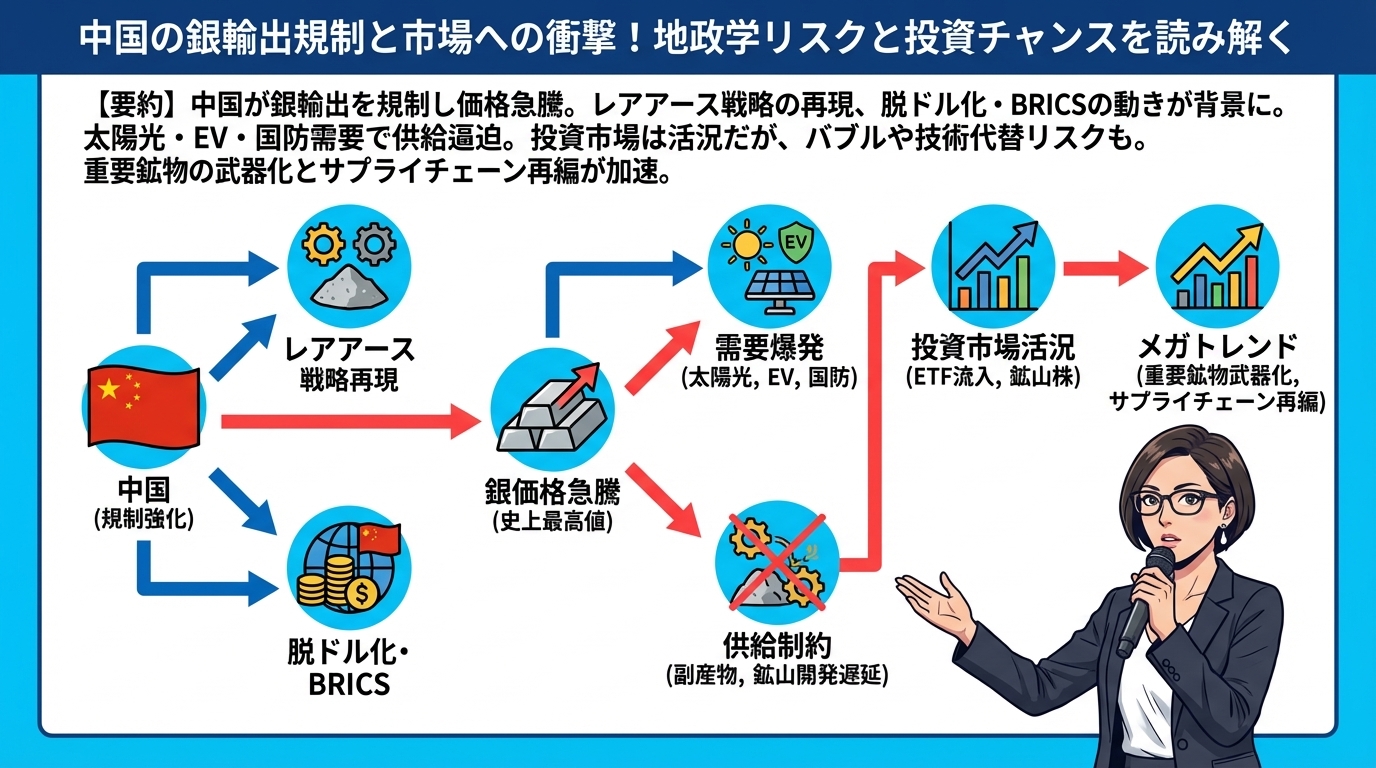 中国の銀輸出規制と市場への衝撃！地政学リスクと投資チャンスを読み解く

【要約】中国が銀輸出を規制し価格急騰。レアアース戦略の再現、脱ドル化・BRICSの動きが背景に。太陽光・EV・国防需要で供給逼迫。投資市場は活況だが、バブルや技術代替リスクも。重要鉱物の武器化とサプライチェーン再編が加速。

中国
(規制強化)

レアアース
戦略再現

脱ドル化・
BRICS

銀価格急騰
(史上最高値)

EV

需要爆発
(太陽光, EV, 国防)

供給制約
(副産物, 鉱山開発遅延)

投資市場活況
(ETF流入, 鉱山株)

メガトレンド
(重要鉱物武器化,
サプライチェーン再編)